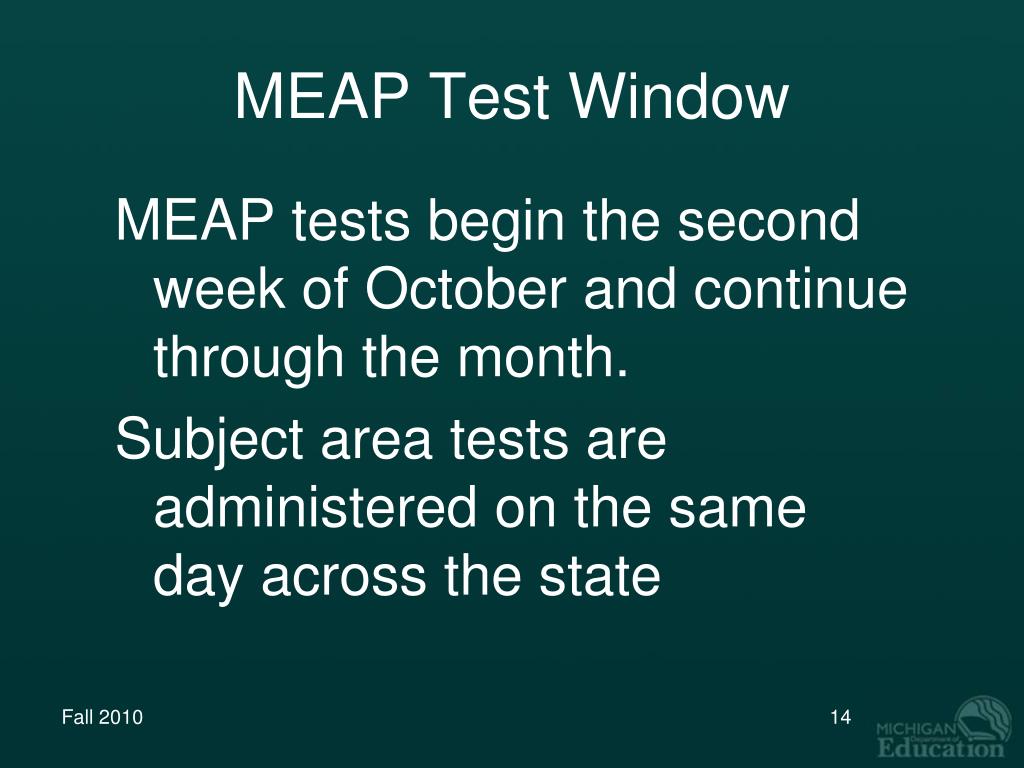 MEAP Test Window

MEAP tests begin the second week of October and continue through the month.

Subject area tests are administered on the same day across the state

Fall 2010

14

MICHIGAN Department of Education